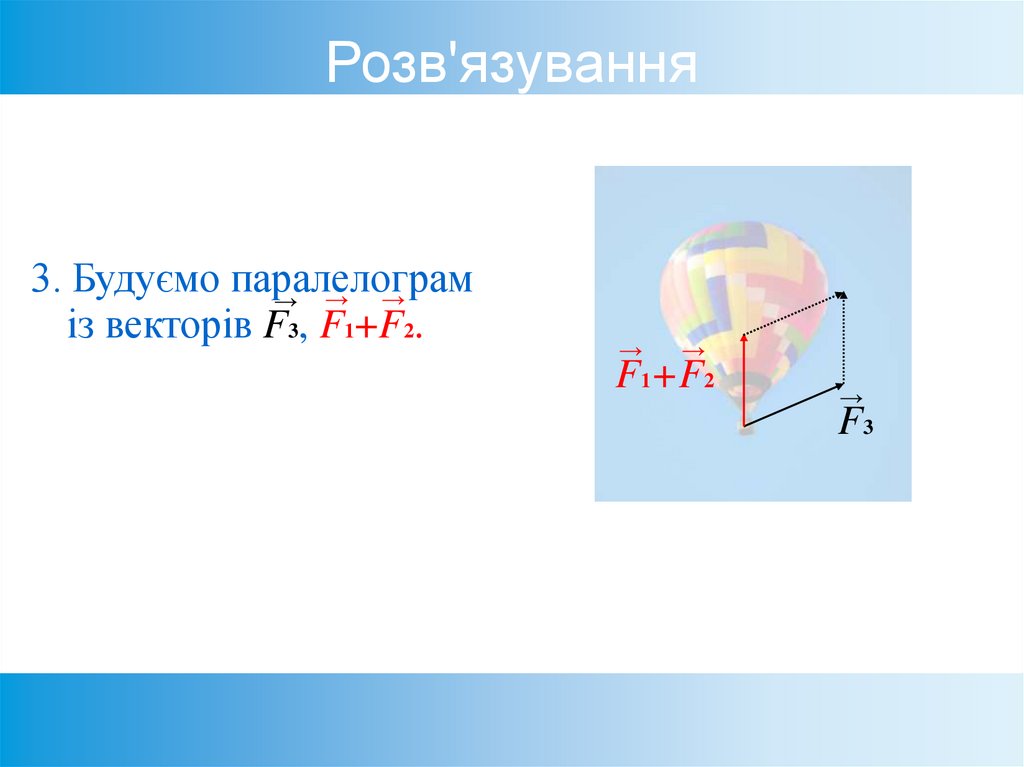 Розв'язування

3. Будуємо паралелограм із векторів $\vec{F}_3$, $\vec{F}_1+\vec{F}_2$.

$\vec{F}_1+\vec{F}_2$

$\vec{F}_3$